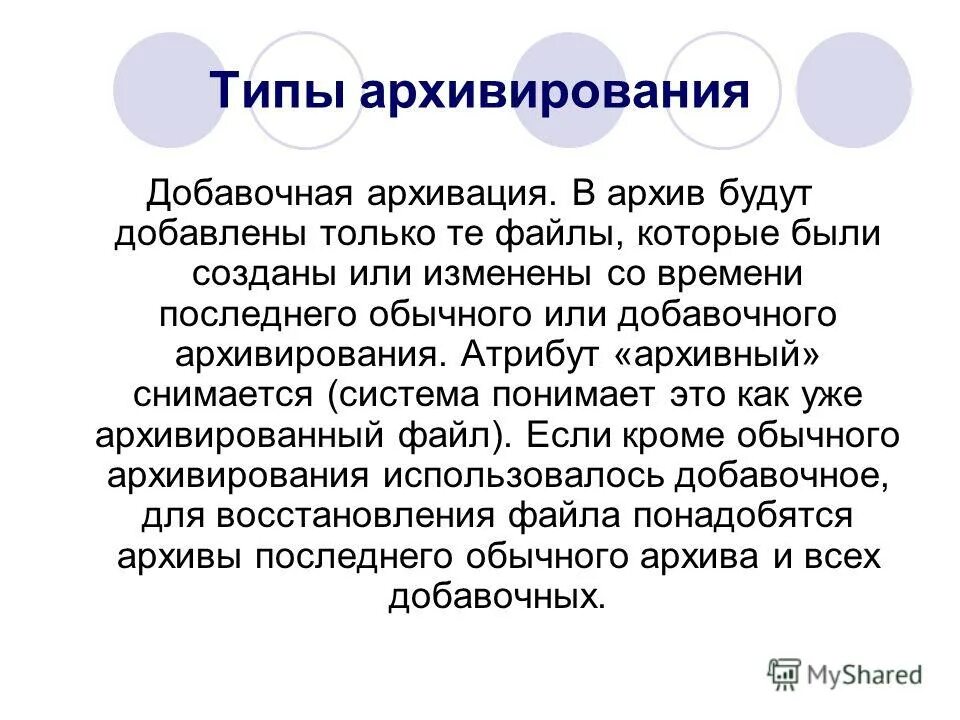 Типы архивирования

Добавочная архивация. В архив будут добавлены только те файлы, которые были созданы или изменены со времени последнего обычного или добавочного архивирования. Атрибут «архивный» снимается (система понимает это как уже архивированный файл). Если кроме обычного архивирования использовалось добавочное, для восстановления файла понадобятся архивы последнего обычного архива и всех добавочных.

MyShared